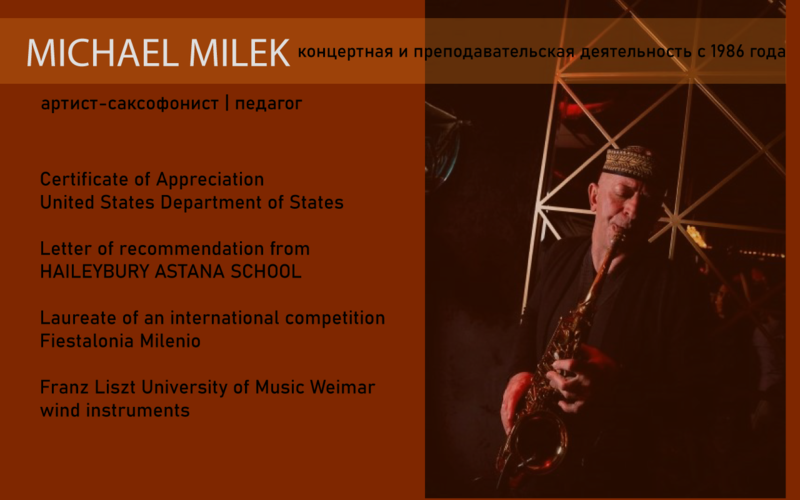 MICHAEL MILEK концертная и преподавательская деятельность с 1986 года

артист-саксофонист | педагог

Certificate of Appreciation
United States Department of States

Letter of recommendation from
HAILEYBURY ASTANA SCHOOL

Laureate of an international competition
Fiestalonia Milenio

Franz Liszt University of Music Weimar
wind instruments